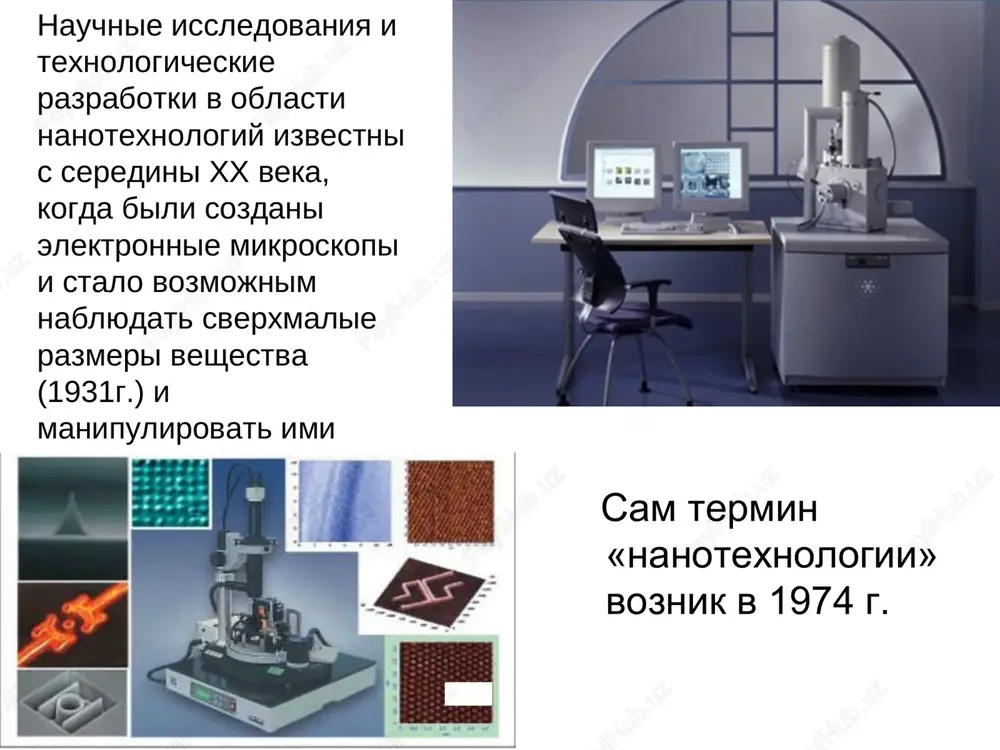 Научные исследования и технологические разработки в области нанотехнологий известны с середины XX века, когда были созданы электронные микроскопы и стало возможным наблюдать сверхмалые размеры вещества (1931г.) и манипулировать ими

Сам термин «нанотехнологии» возник в 1974 г.